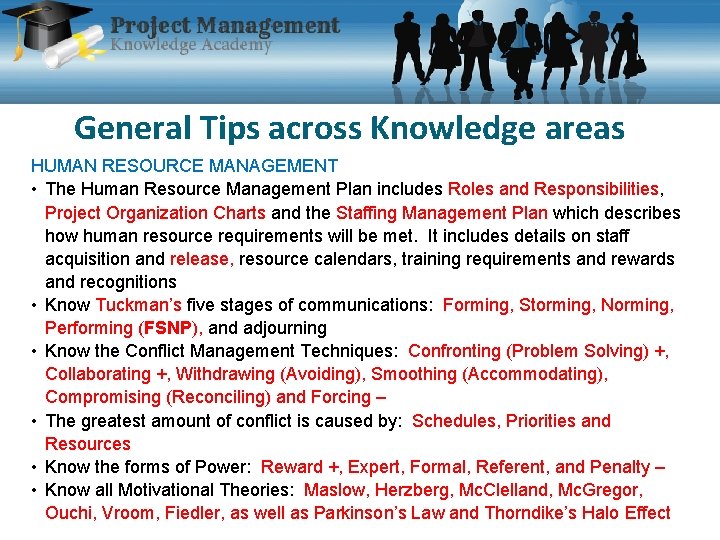 Project Management
Knowledge Academy

General Tips across Knowledge areas

HUMAN RESOURCE MANAGEMENT

• The Human Resource Management Plan includes Roles and Responsibilities, Project Organization Charts and the Staffing Management Plan which describes how human resource requirements will be met. It includes details on staff acquisition and release, resource calendars, training requirements and rewards and recognitions
• Know Tuckman's five stages of communications: Forming, Storming, Norming, Performing (FSNP), and adjourning
• Know the Conflict Management Techniques: Confronting (Problem Solving) +, Collaborating +, Withdrawing (Avoiding), Smoothing (Accommodating), Compromising (Reconciling) and Forcing –
• The greatest amount of conflict is caused by: Schedules, Priorities and Resources
• Know the forms of Power: Reward +, Expert, Formal, Referent, and Penalty –
• Know all Motivational Theories: Maslow, Herzberg, McClelland, McGregor, Ouchi, Vroom, Fiedler, as well as Parkinson's Law and Thorndike's Halo Effect